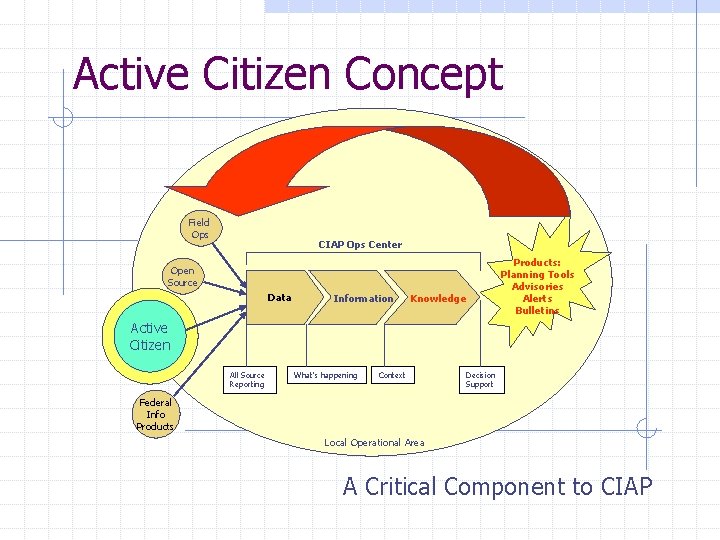 Active Citizen Concept

Field Ops

Open Source

Active Citizen

Federal Info Products

CIAP Ops Center

Data

Information

Knowledge

Products:
Planning Tools
Advisories
Alerts
Bulletins

All Source Reporting

What's happening

Context

Decision Support

Local Operational Area

A Critical Component to CIAP